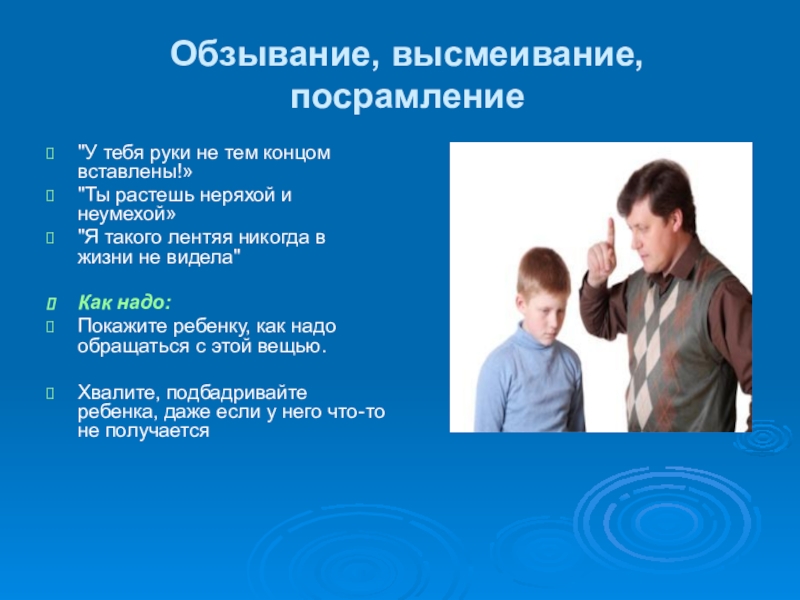 Обзывание, высмеивание, посрамление

"У тебя руки не тем концом вставлены!»

"Ты растешь неряхой и неумехой»

"Я такого лентяя никогда в жизни не видела"

Как надо:

Покажите ребенку, как надо обращаться с этой вещью.

Хвалите, подбадривайте ребенка, даже если у него что-то не получается